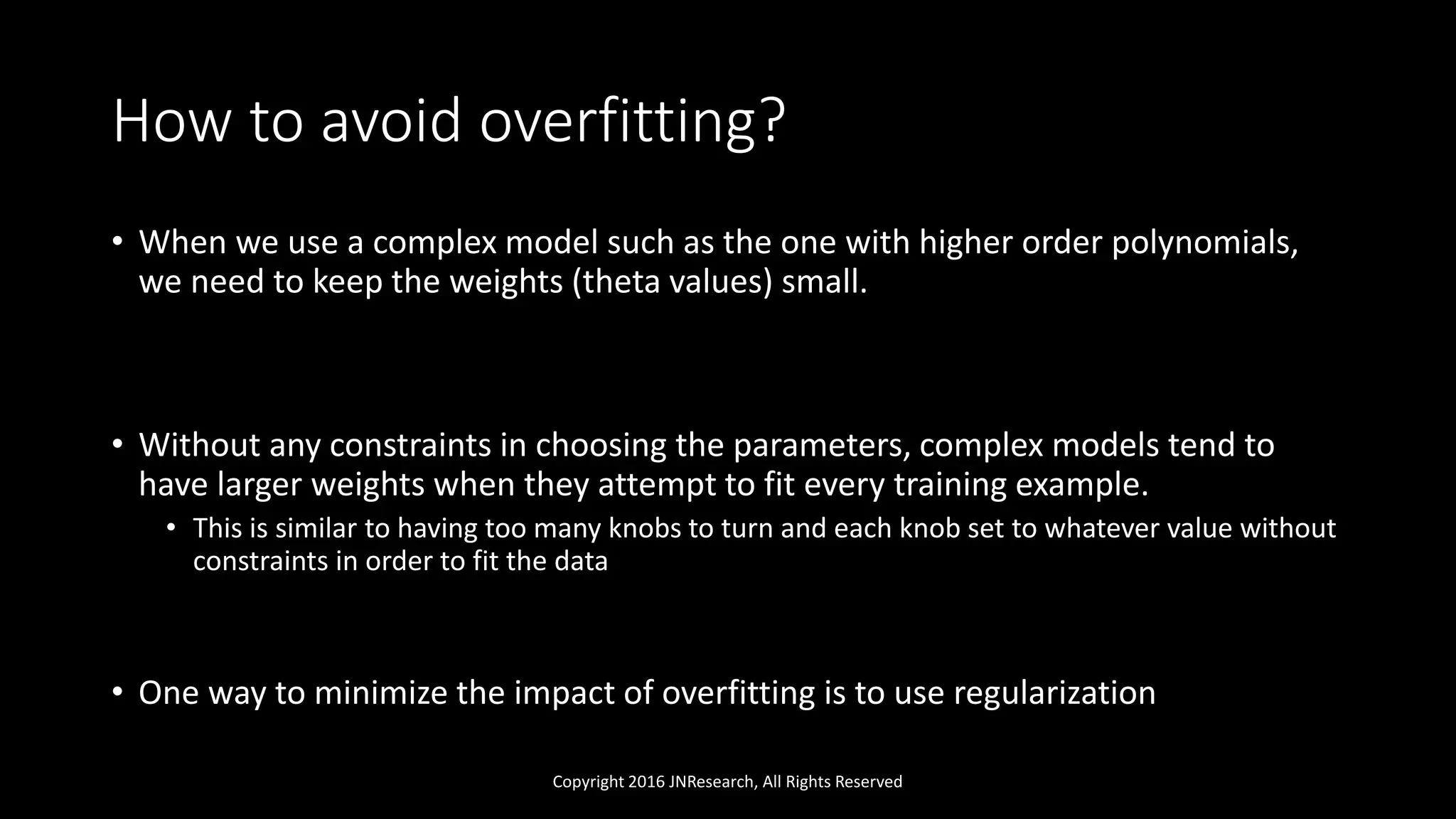 How to avoid overfitting?

• When we use a complex model such as the one with higher order polynomials, we need to keep the weights (theta values) small.

• Without any constraints in choosing the parameters, complex models tend to have larger weights when they attempt to fit every training example.

  • This is similar to having too many knobs to turn and each knob set to whatever value without constraints in order to fit the data

• One way to minimize the impact of overfitting is to use regularization

Copyright 2016 JNResearch, All Rights Reserved